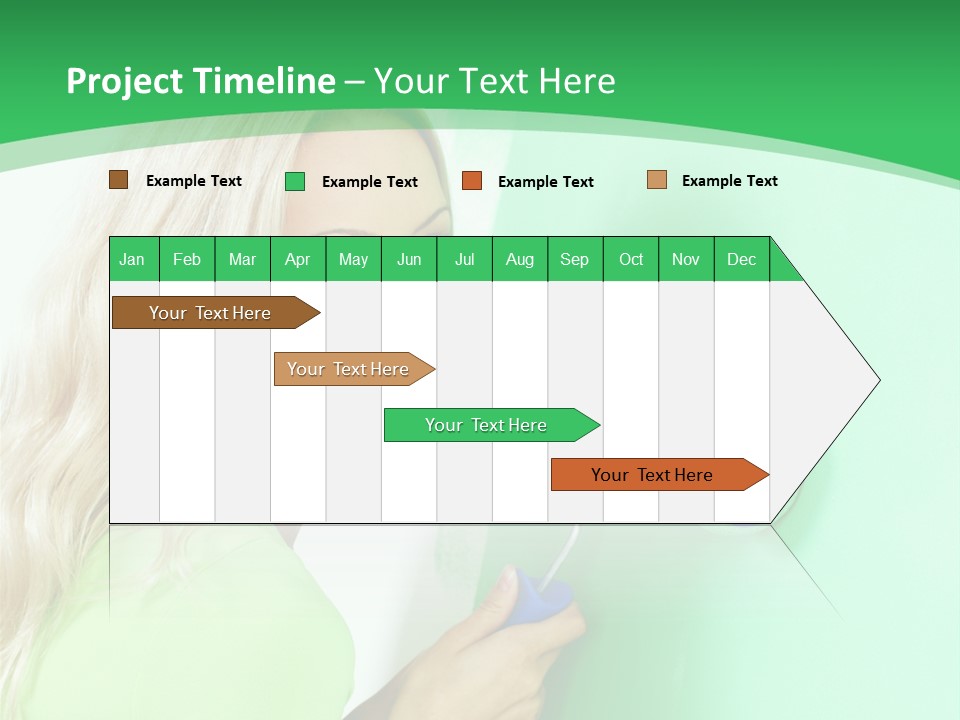 Project Timeline – Your Text Here

Example Text Example Text Example Text Example Text

| Jan | Feb | Mar | Apr | May | Jun | Jul | Aug | Sep | Oct | Nov | Dec |
|---|---|---|---|---|---|---|---|---|---|---|---|

Your Text Here

Your Text Here

Your Text Here

Your Text Here